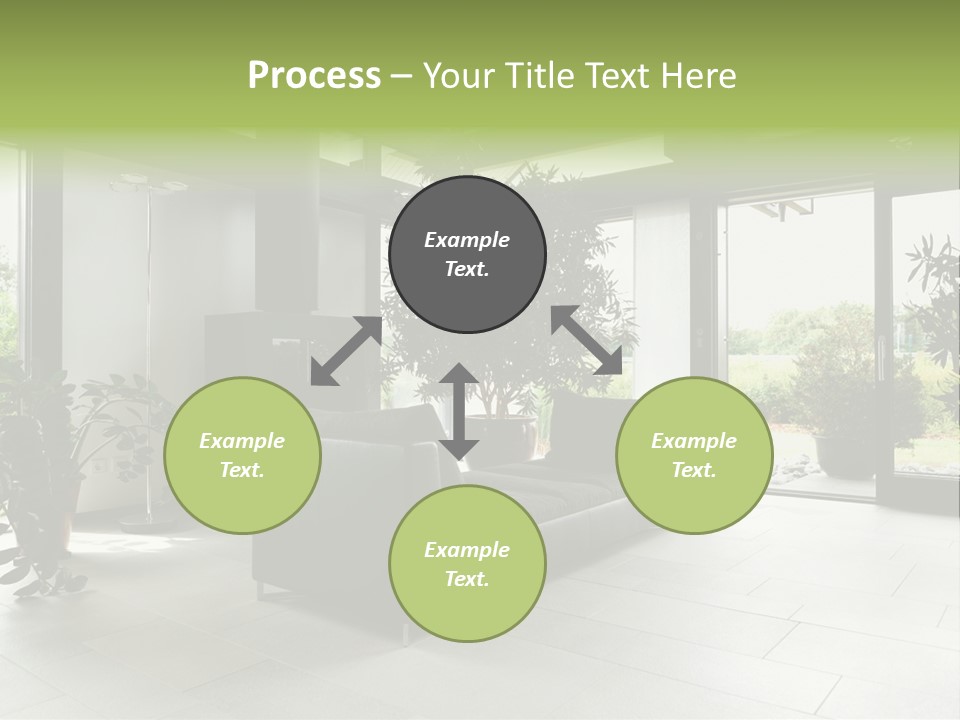 Process – Your Title Text Here

Example Text.

Example Text.

Example Text.

Example Text.